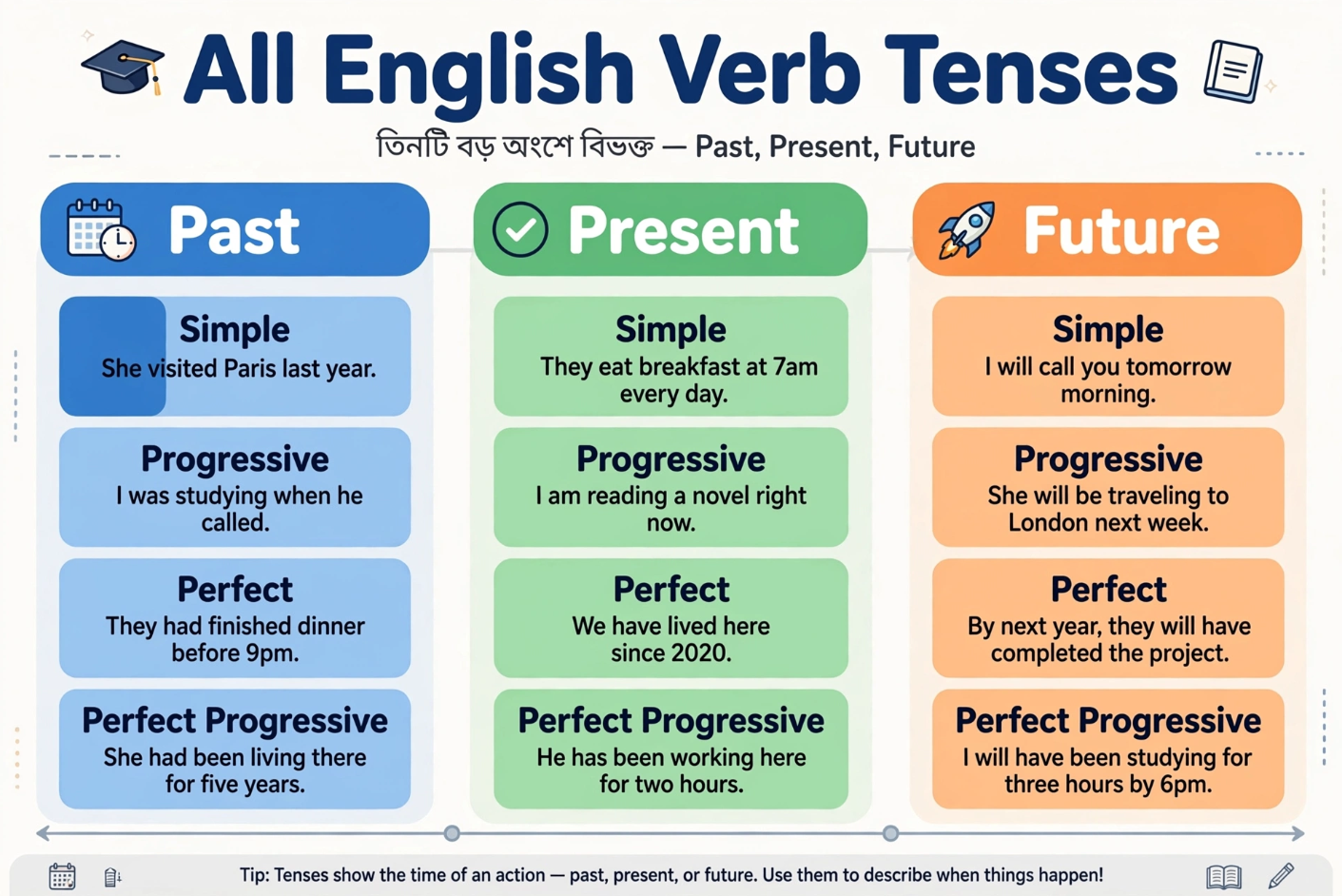 All English Verb Tenses

তিনটি বড় অংশে বিভক্ত — Past, Present, Future

Past

Simple
She visited Paris last year.

Progressive
I was studying when he called.

Perfect
They had finished dinner before 9pm.

Perfect Progressive
She had been living there for five years.

Present

Simple
They eat breakfast at 7am every day.

Progressive
I am reading a novel right now.

Perfect
We have lived here since 2020.

Perfect Progressive
He has been working here for two hours.

Future

Simple
I will call you tomorrow morning.

Progressive
She will be traveling to London next week.

Perfect
By next year, they will have completed the project.

Perfect Progressive
I will have been studying for three hours by 6pm.

Tip: Tenses show the time of an action — past, present, or future. Use them to describe when things happen!